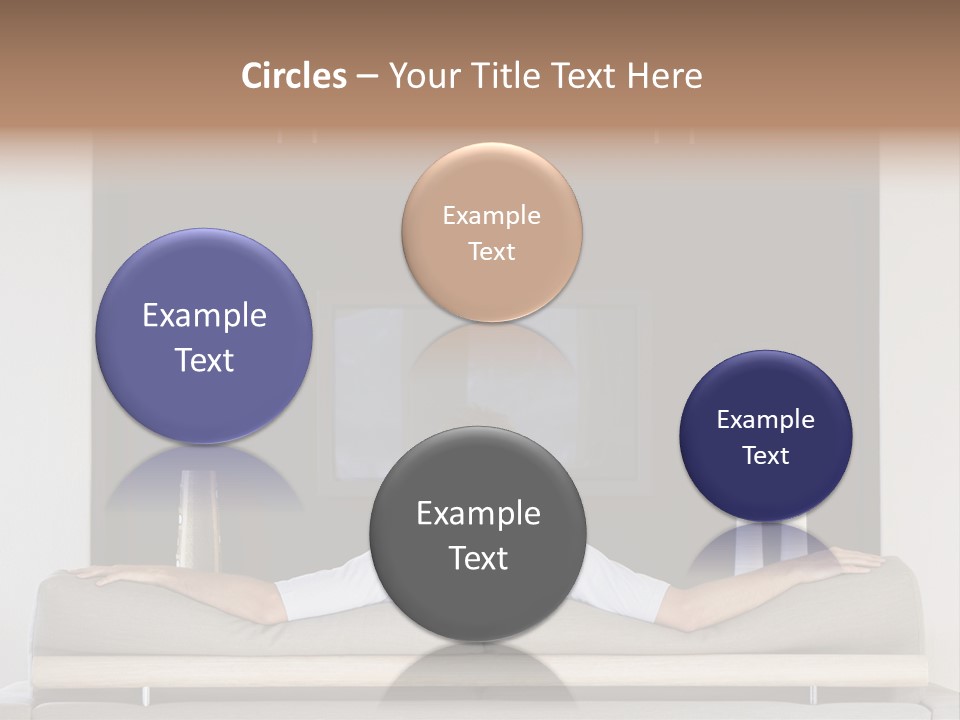 Circles – Your Title Text Here

Example Text

Example Text

Example Text

Example Text